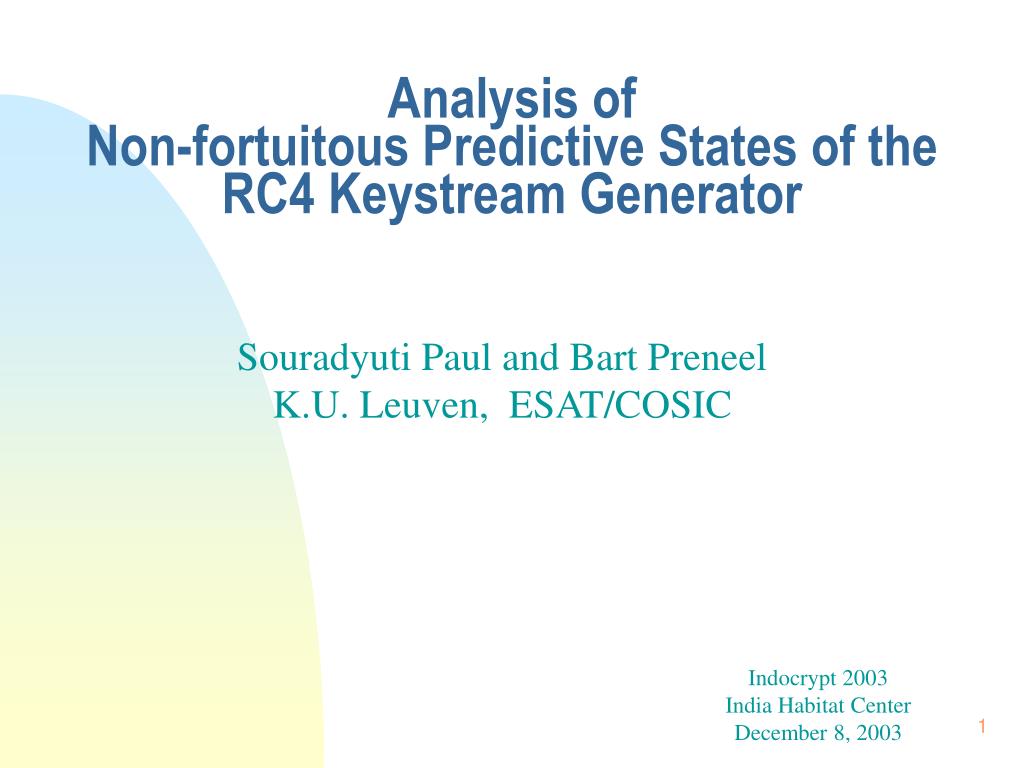 Analysis of
Non-fortuitous Predictive States of the RC4 Keystream Generator

Souradyuti Paul and Bart Preneel
K.U. Leuven, ESAT/COSIC

Indocrypt 2003
India Habitat Center
December 8, 2003

1